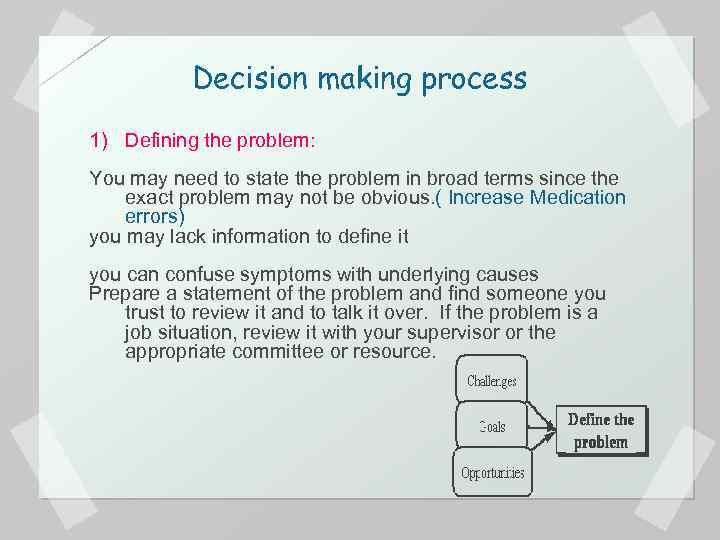 Decision making process

1) Defining the problem:

You may need to state the problem in broad terms since the exact problem may not be obvious.( Increase Medication errors)
you may lack information to define it

you can confuse symptoms with underlying causes
Prepare a statement of the problem and find someone you trust to review it and to talk it over. If the problem is a job situation, review it with your supervisor or the appropriate committee or resource.

Challenges
Goals
Opportunities
Define the problem